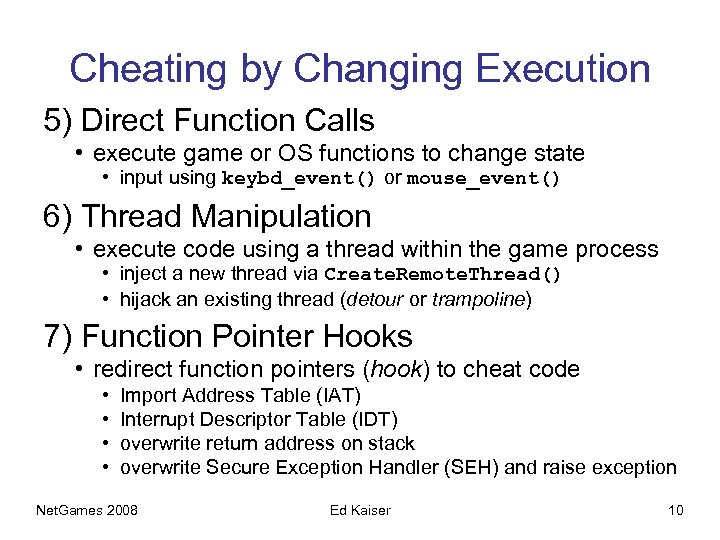 Cheating by Changing Execution

5) Direct Function Calls

• execute game or OS functions to change state

• input using keybd_event() or mouse_event()

6) Thread Manipulation

• execute code using a thread within the game process

• inject a new thread via CreateRemoteThread()

• hijack an existing thread (detour or trampoline)

7) Function Pointer Hooks

• redirect function pointers (hook) to cheat code

• Import Address Table (IAT)

• Interrupt Descriptor Table (IDT)

• overwrite return address on stack

• overwrite Secure Exception Handler (SEH) and raise exception

NetGames 2008 Ed Kaiser 10